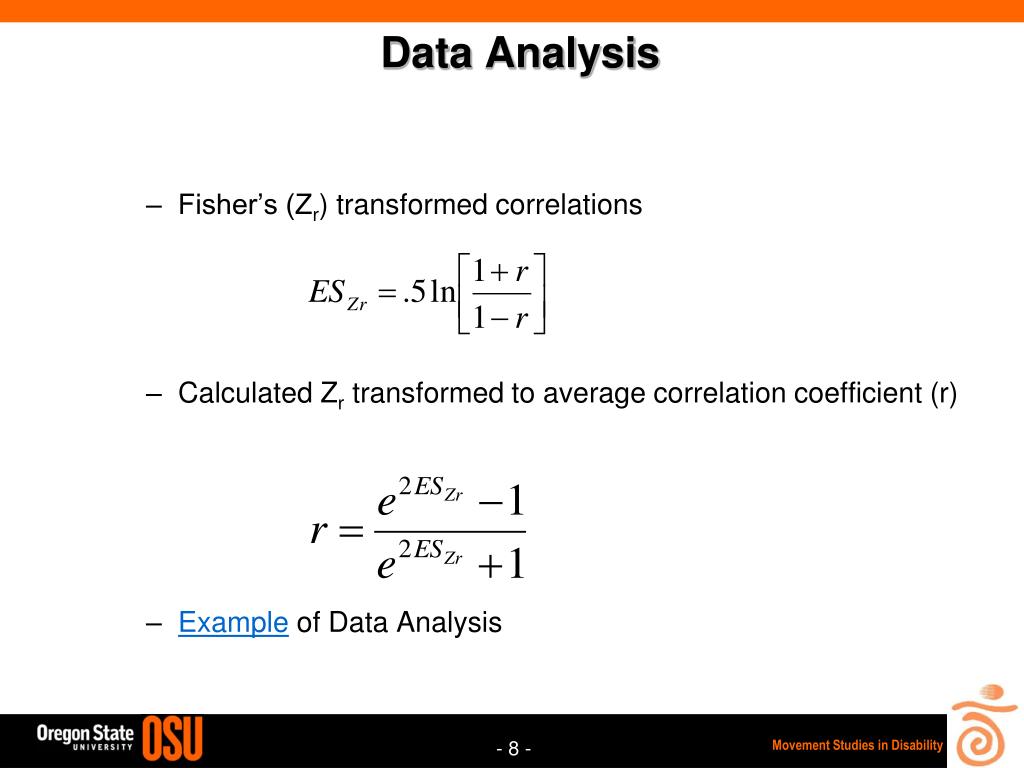 Data Analysis

– Fisher's ($Z_r$) transformed correlations

$ES_{Zr} = .5\ln\left[\frac{1+r}{1-r}\right]$

– Calculated $Z_r$ transformed to average correlation coefficient (r)

$r = \frac{e^{2ES_{Zr}} - 1}{e^{2ES_{Zr}} + 1}$

– Example of Data Analysis

Oregon State UNIVERSITY OSU

- 8 -

Movement Studies in Disability